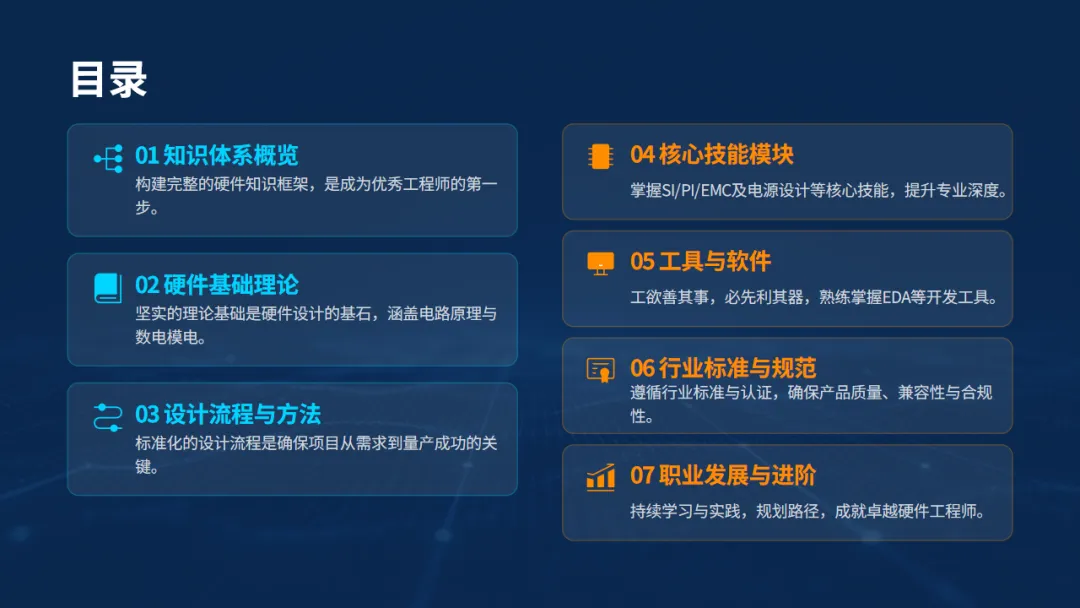 目录

01 知识体系概览
构建完整的硬件知识框架，是成为优秀工程师的第一步。

02 硬件基础理论
坚实的理论基础是硬件设计的基石，涵盖电路原理与数电模电。

03 设计流程与方法
标准化的设计流程是确保项目从需求到量产成功的关键。

04 核心技能模块
掌握SI/PI/EMC及电源设计等核心技能，提升专业深度。

05 工具与软件
工欲善其事，必先利其器，熟练掌握EDA等开发工具。

06 行业标准与规范
遵循行业标准与认证，确保产品质量、兼容性与合规性。

07 职业发展与进阶
持续学习与实践，规划路径，成就卓越硬件工程师。